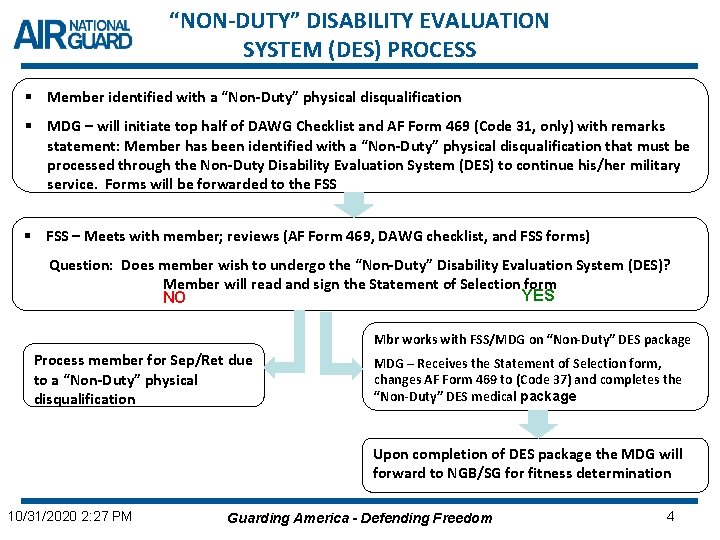 AIR NATIONAL GUARD

"NON-DUTY" DISABILITY EVALUATION SYSTEM (DES) PROCESS

▪ Member identified with a "Non-Duty" physical disqualification

▪ MDG – will initiate top half of DAWG Checklist and AF Form 469 (Code 31, only) with remarks statement: Member has been identified with a "Non-Duty" physical disqualification that must be processed through the Non-Duty Disability Evaluation System (DES) to continue his/her military service. Forms will be forwarded to the FSS

▪ FSS – Meets with member; reviews (AF Form 469, DAWG checklist, and FSS forms)

Question: Does member wish to undergo the "Non-Duty" Disability Evaluation System (DES)? Member will read and sign the Statement of Selection form

NO

YES

Process member for Sep/Ret due to a "Non-Duty" physical disqualification

Mbr works with FSS/MDG on "Non-Duty" DES package

MDG – Receives the Statement of Selection form, changes AF Form 469 to (Code 37) and completes the "Non-Duty" DES medical package

Upon completion of DES package the MDG will forward to NGB/SG for fitness determination

10/31/2020 2:27 PM

Guarding America - Defending Freedom

4